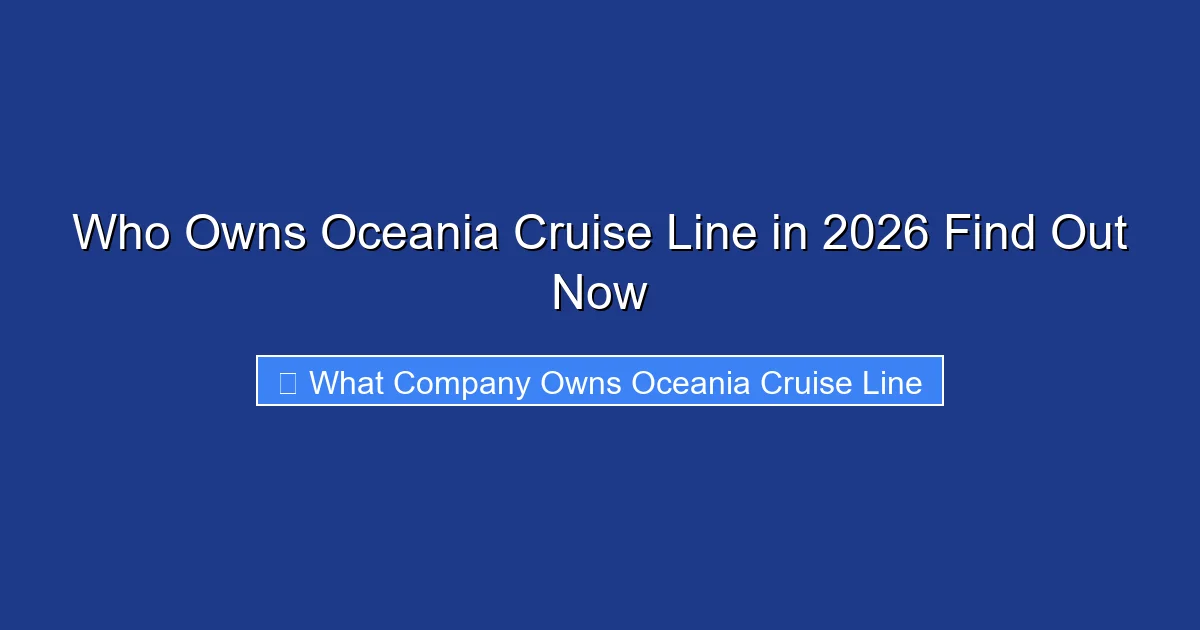 Who Owns Oceania Cruise Line in 2026 Find Out Now

What Company Owns Oceania Cruise Line